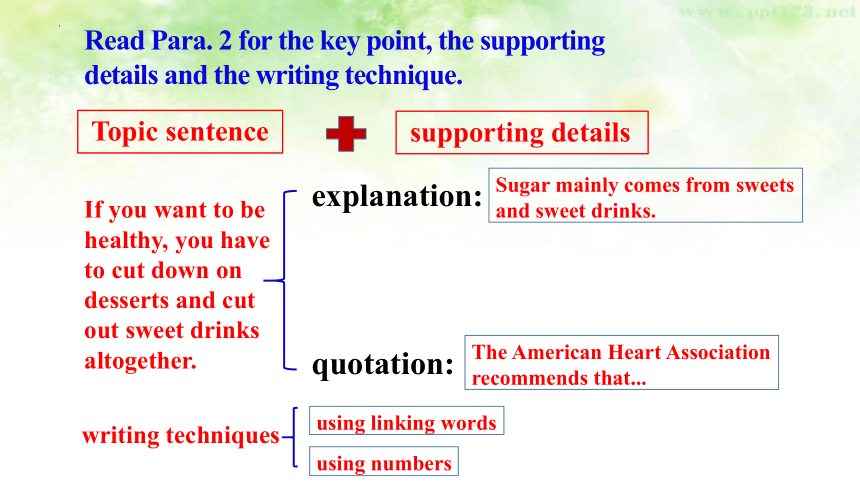 www.ppt123.net

Read Para. 2 for the key point, the supporting details and the writing technique.

Topic sentence

supporting details

If you want to be healthy, you have to cut down on desserts and cut out sweet drinks altogether.

explanation:

Sugar mainly comes from sweets and sweet drinks.

quotation:

The American Heart Association recommends that...

writing techniques

using linking words

using numbers